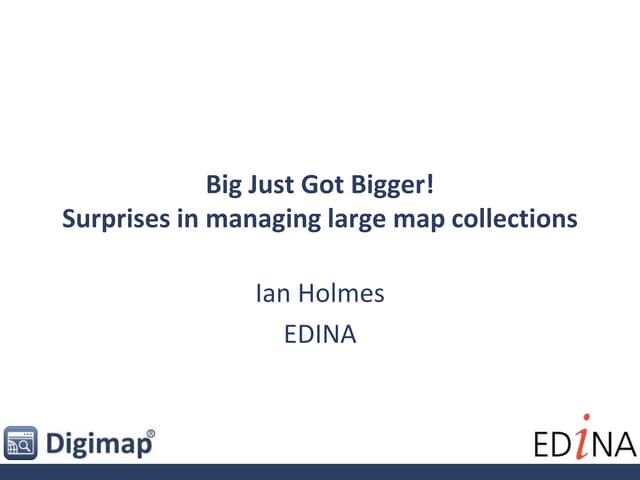 Big Just Got Bigger!
Surprises in managing large map collections

Ian Holmes

EDINA

Digimap®

EDiNA